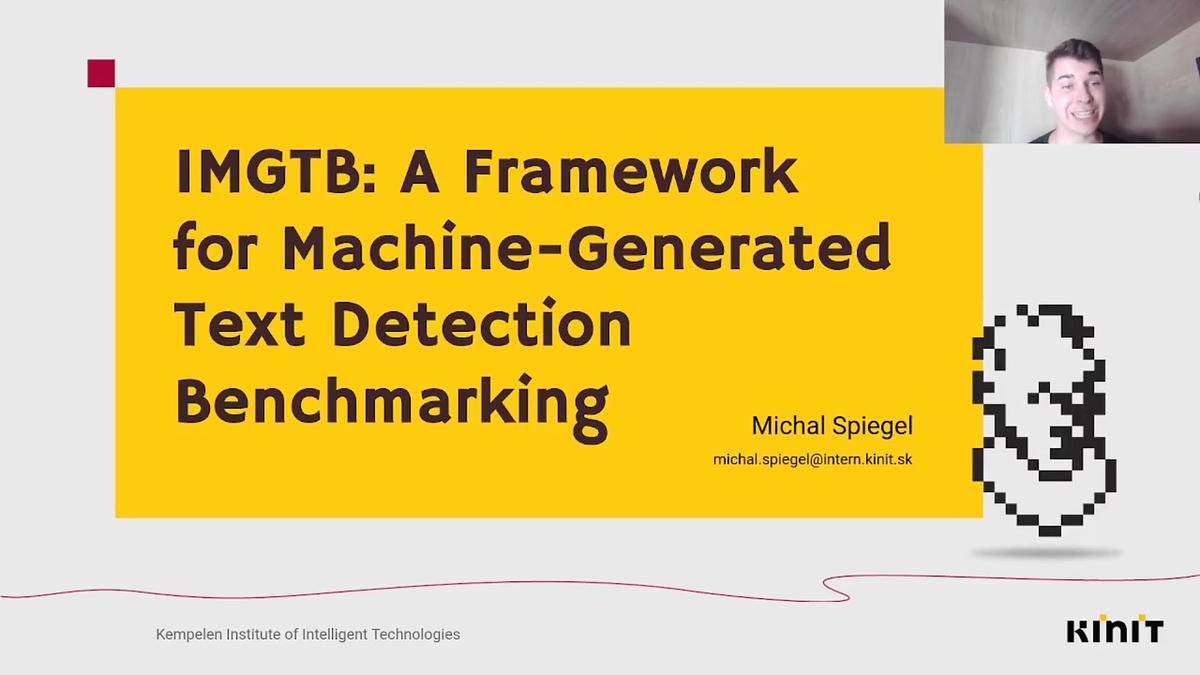 IMGTB: A Framework for Machine-Generated Text Detection Benchmarking

Michal Spiegel
michal.spiegel@intern.kinit.sk

Kempelen Institute of Intelligent Technologies

KINIT